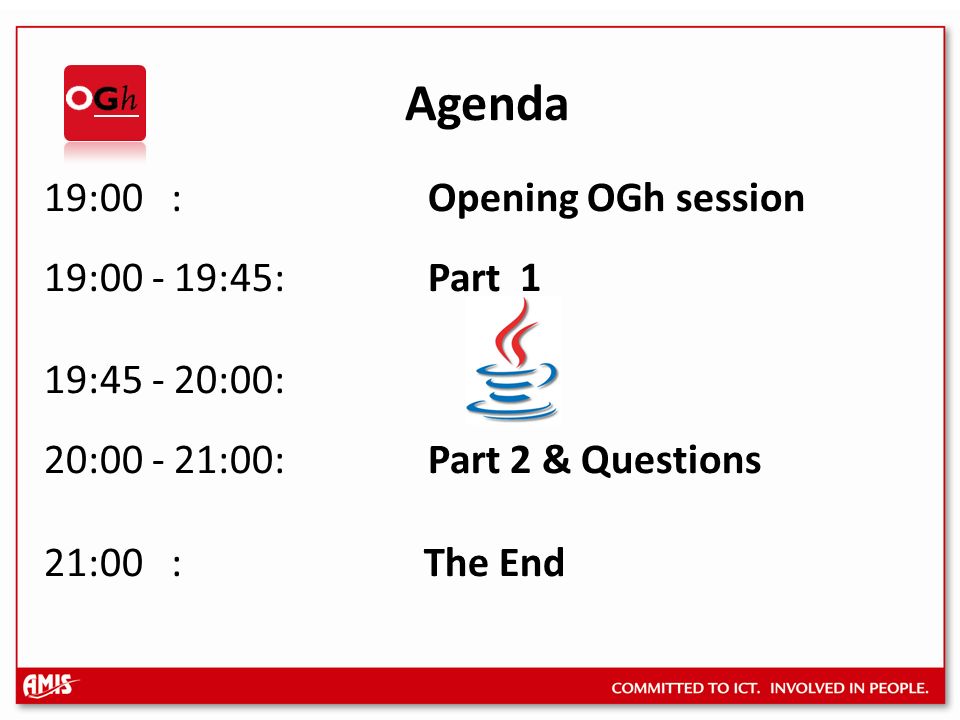 OGh

Agenda

19:00 : Opening OGh session

19:00 - 19:45: Part 1

19:45 - 20:00:

20:00 - 21:00: Part 2 & Questions

21:00 : The End

AMIS

COMMITTED TO ICT. INVOLVED IN PEOPLE.